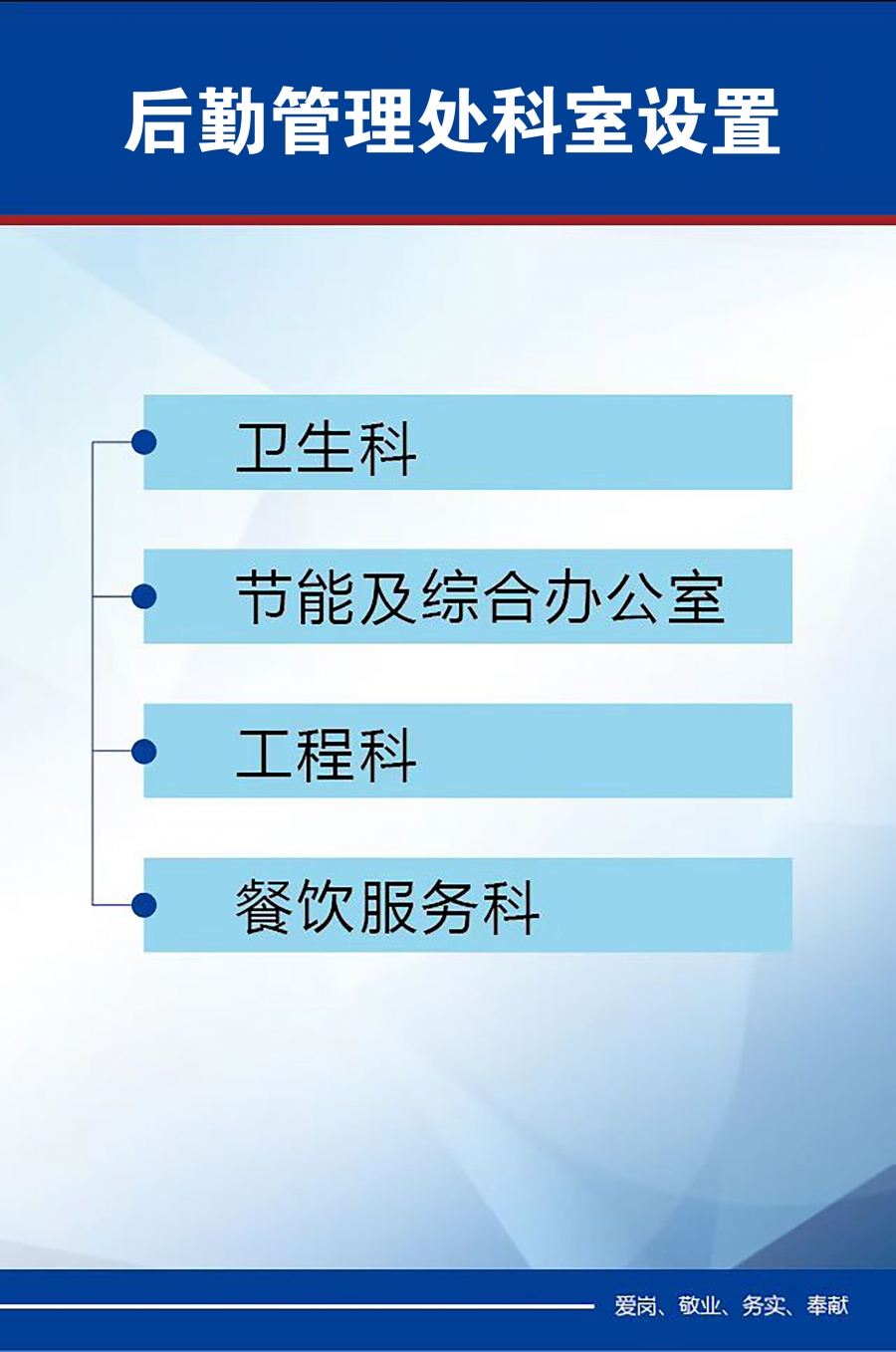 后勤管理处科室设置

卫生科

节能及综合办公室

工程科

餐饮服务科

爱岗、敬业、务实、奉献